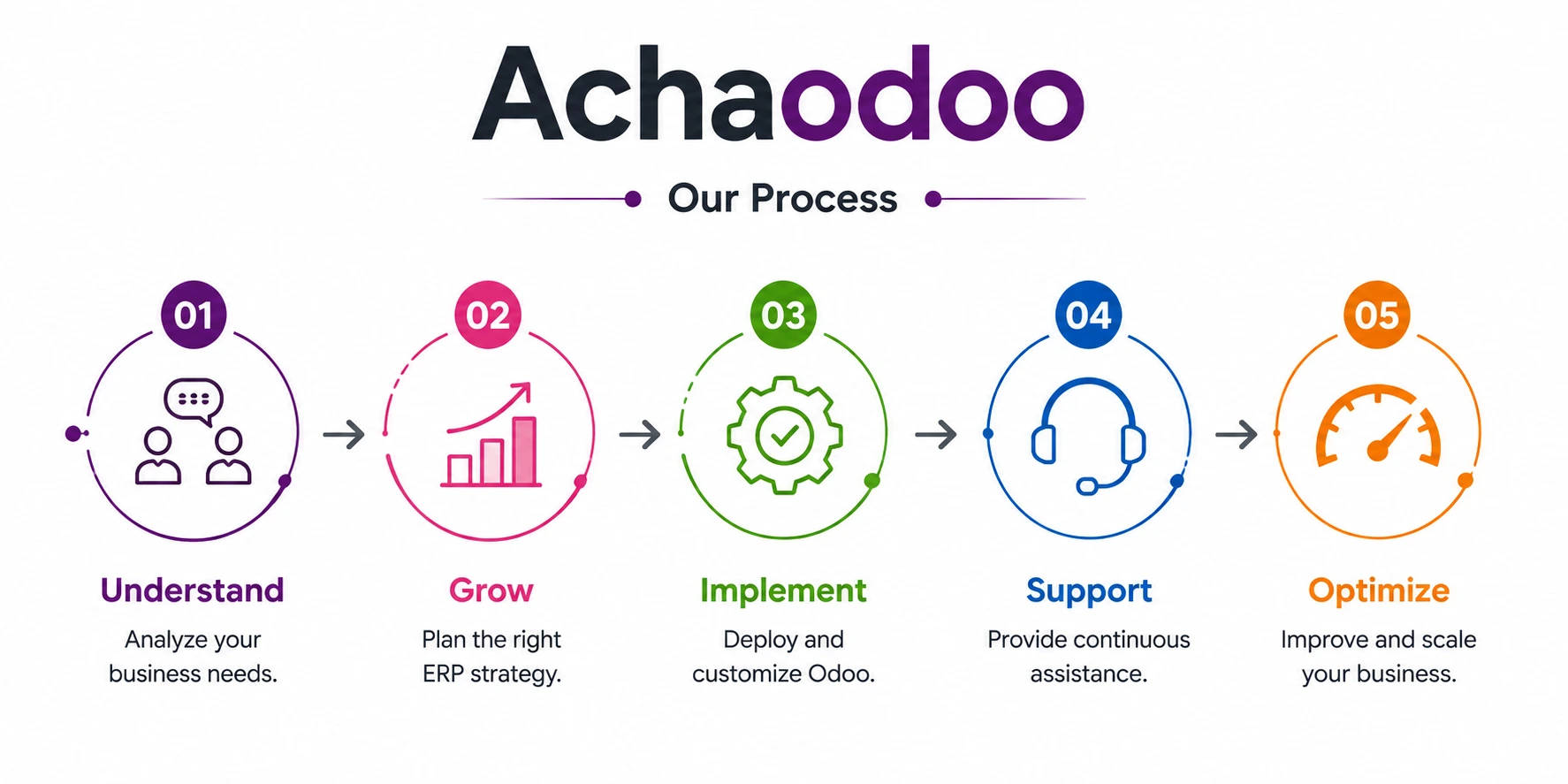 Achaodoo

Our Process

01

Understand

Analyze your business needs.

02

Grow

Plan the right ERP strategy.

03

Implement

Deploy and customize Odoo.

04

Support

Provide continuous assistance.

05

Optimize

Improve and scale your business.